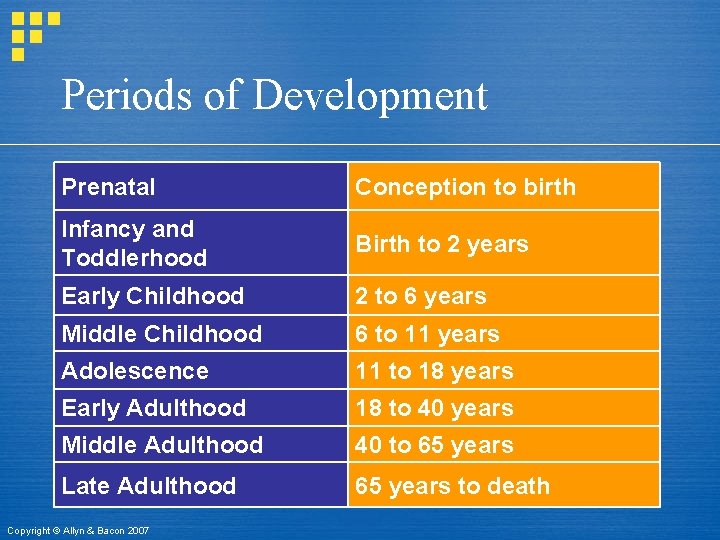 Periods of Development

| Prenatal | Conception to birth |
|---|---|
| Infancy and Toddlerhood | Birth to 2 years |
| Early Childhood | 2 to 6 years |
| Middle Childhood | 6 to 11 years |
| Adolescence | 11 to 18 years |
| Early Adulthood | 18 to 40 years |
| Middle Adulthood | 40 to 65 years |
| Late Adulthood | 65 years to death |

Copyright © Allyn & Bacon 2007